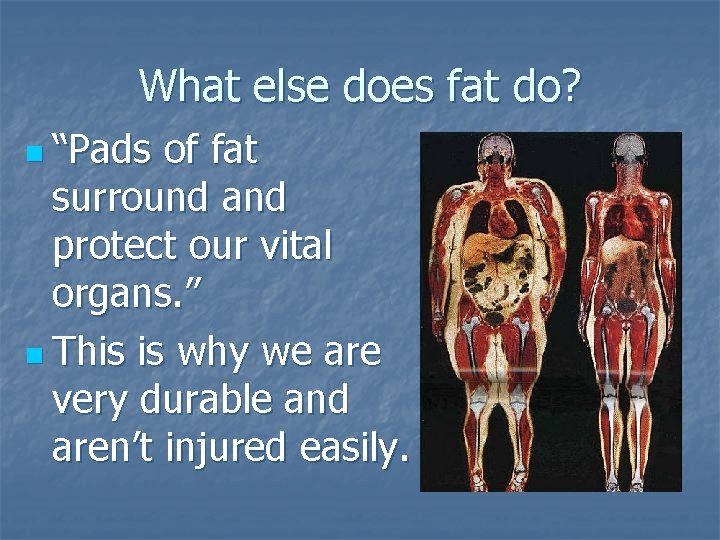 What else does fat do?

“Pads of fat surround and protect our vital organs.”

This is why we are very durable and aren’t injured easily.